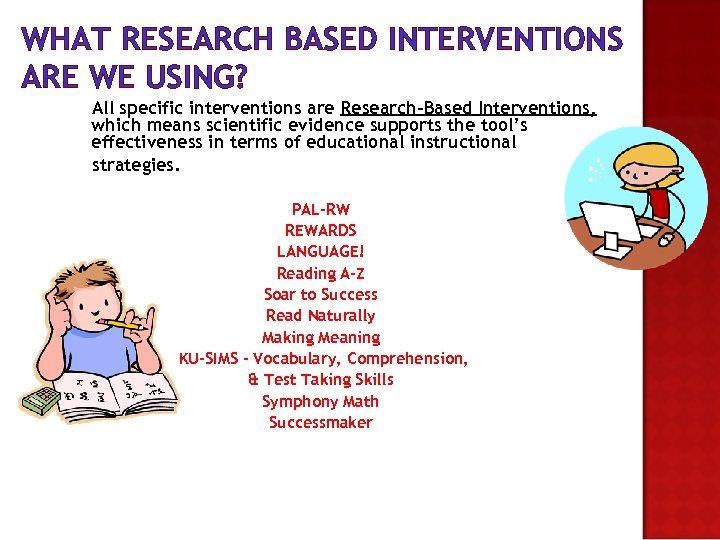 WHAT RESEARCH BASED INTERVENTIONS ARE WE USING?

All specific interventions are Research-Based Interventions, which means scientific evidence supports the tool's effectiveness in terms of educational instructional strategies.

PAL-RW
REWARDS
LANGUAGE!
Reading A-Z
Soar to Success
Read Naturally
Making Meaning
KU-SIMS - Vocabulary, Comprehension, & Test Taking Skills
Symphony Math
Successmaker